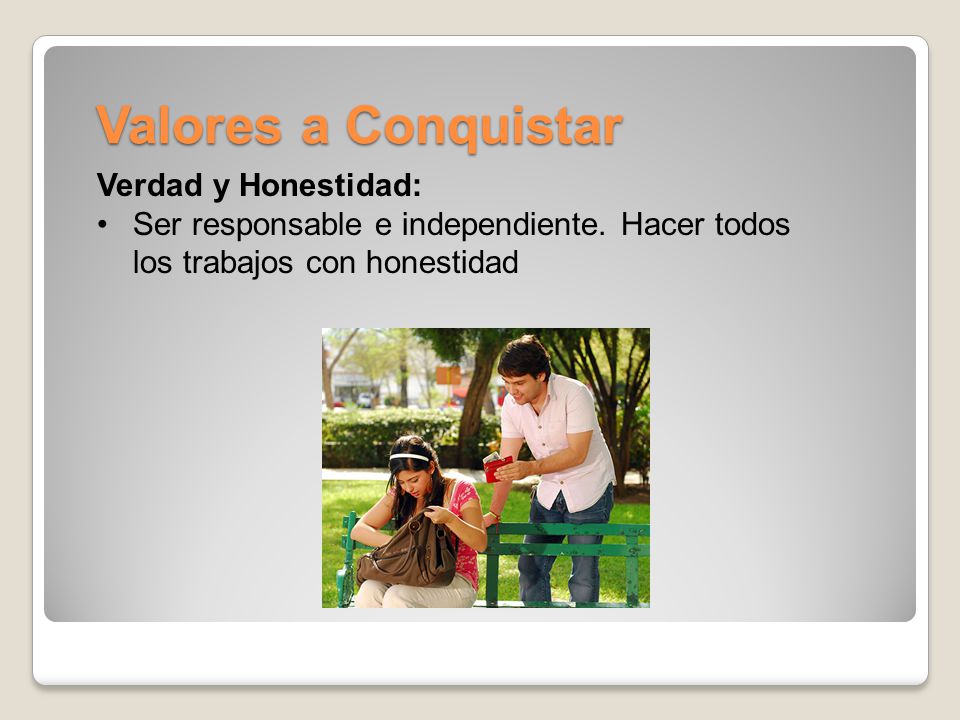 Valores a Conquistar

Verdad y Honestidad:

• Ser responsable e independiente. Hacer todos los trabajos con honestidad